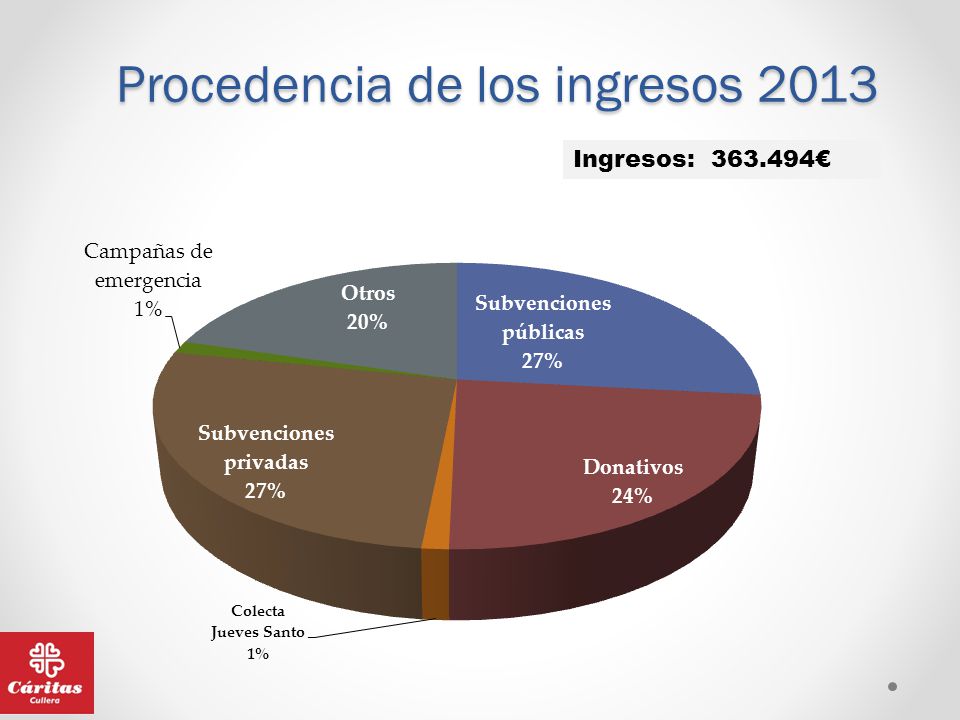 Procedencia de los ingresos 2013

Ingresos: 363.494€

Campañas de emergencia 1%

Otros 20%

Subvenciones públicas 27%

Subvenciones privadas 27%

Donativos 24%

Colecta Jueves Santo 1%

Cáritas
Cullera